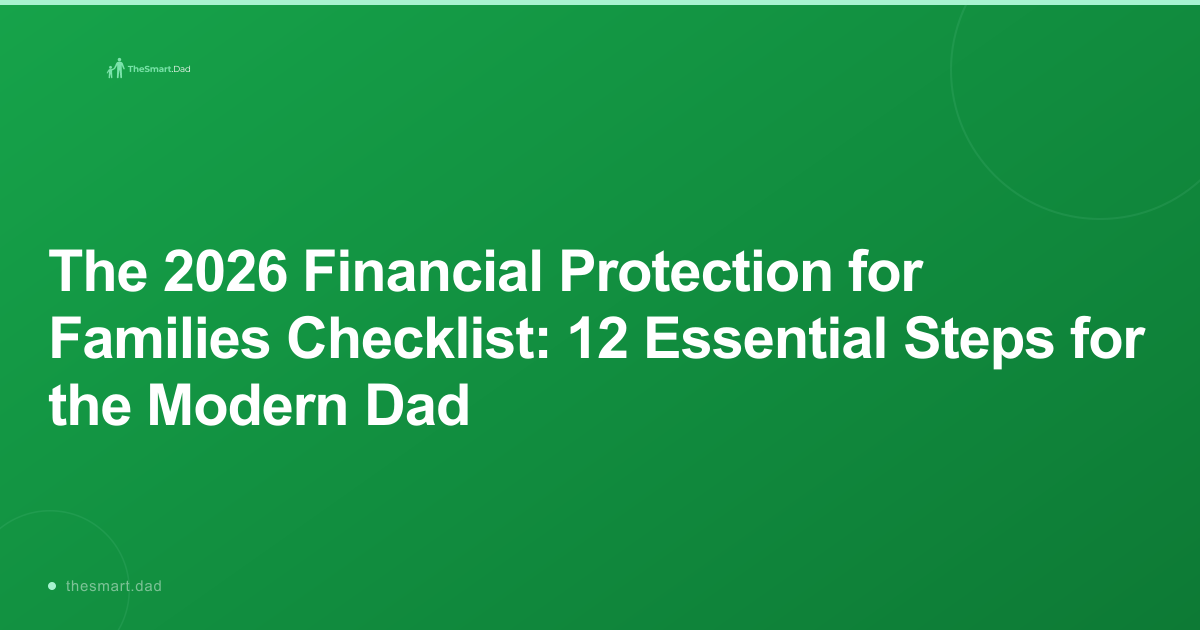 TheSmart.Dad

The 2026 Financial Protection for Families Checklist: 12 Essential Steps for the Modern Dad

thesmart.dad